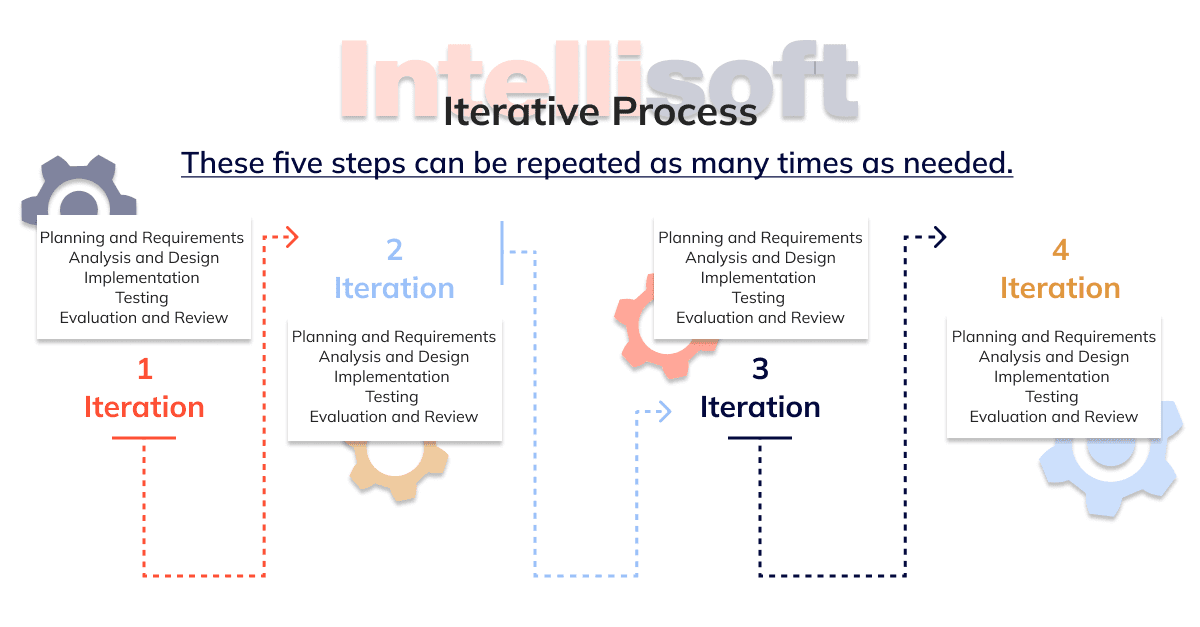 Intellisoft

Iterative Process

These five steps can be repeated as many times as needed.

Planning and Requirements
Analysis and Design
Implementation
Testing
Evaluation and Review

1
Iteration

2
Iteration

Planning and Requirements
Analysis and Design
Implementation
Testing
Evaluation and Review

Planning and Requirements
Analysis and Design
Implementation
Testing
Evaluation and Review

3
Iteration

4
Iteration

Planning and Requirements
Analysis and Design
Implementation
Testing
Evaluation and Review